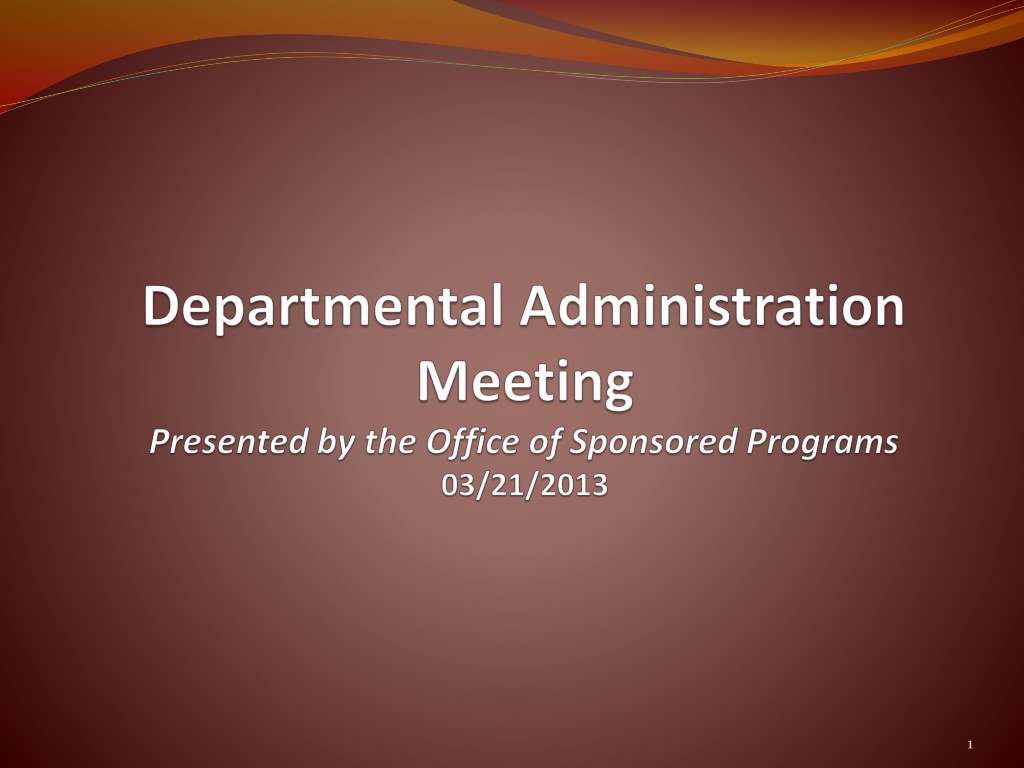 Departmental Administration Meeting

Presented by the Office of Sponsored Programs
03/21/2013

1